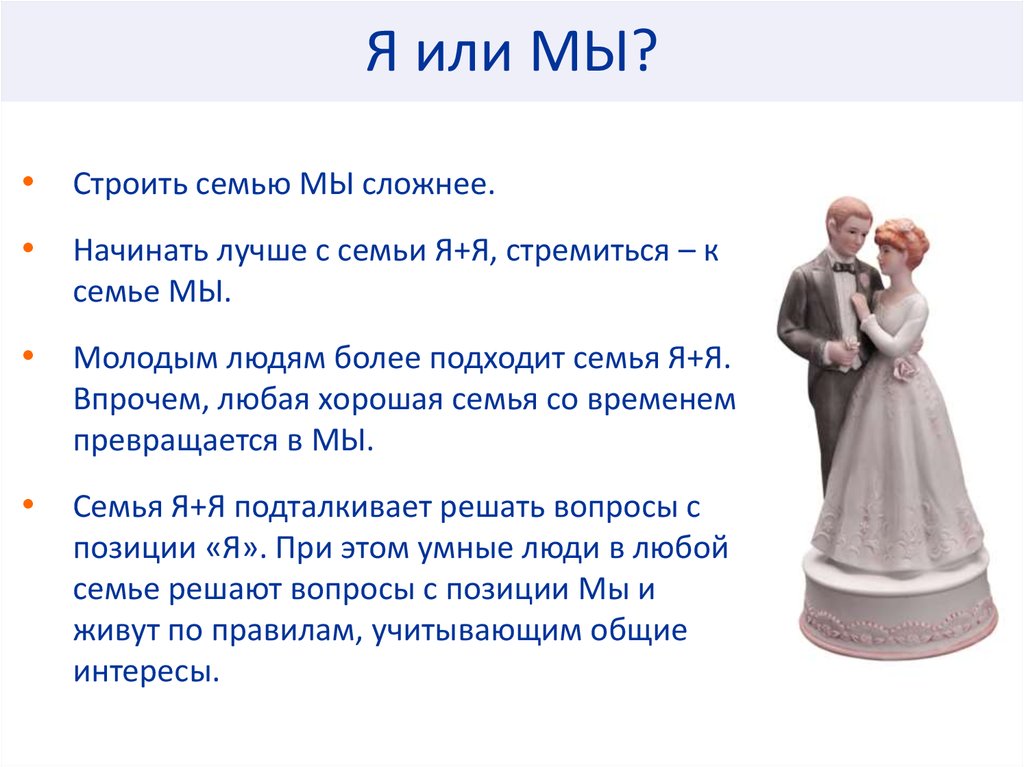 Я или МЫ?

• Строить семью МЫ сложнее.

• Начинать лучше с семьи Я+Я, стремиться – к семье МЫ.

• Молодым людям более подходит семья Я+Я. Впрочем, любая хорошая семья со временем превращается в МЫ.

• Семья Я+Я подталкивает решать вопросы с позиции «Я». При этом умные люди в любой семье решают вопросы с позиции Мы и живут по правилам, учитывающим общие интересы.